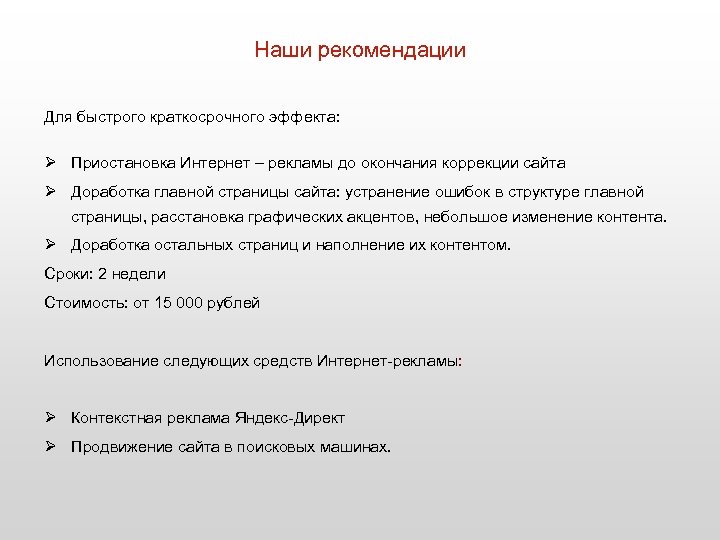 Наши рекомендации

Для быстрого краткосрочного эффекта:

➢ Приостановка Интернет – рекламы до окончания коррекции сайта
➢ Доработка главной страницы сайта: устранение ошибок в структуре главной страницы, расстановка графических акцентов, небольшое изменение контента.
➢ Доработка остальных страниц и наполнение их контентом.

Сроки: 2 недели

Стоимость: от 15 000 рублей

Использование следующих средств Интернет-рекламы:

➢ Контекстная реклама Яндекс-Директ
➢ Продвижение сайта в поисковых машинах.